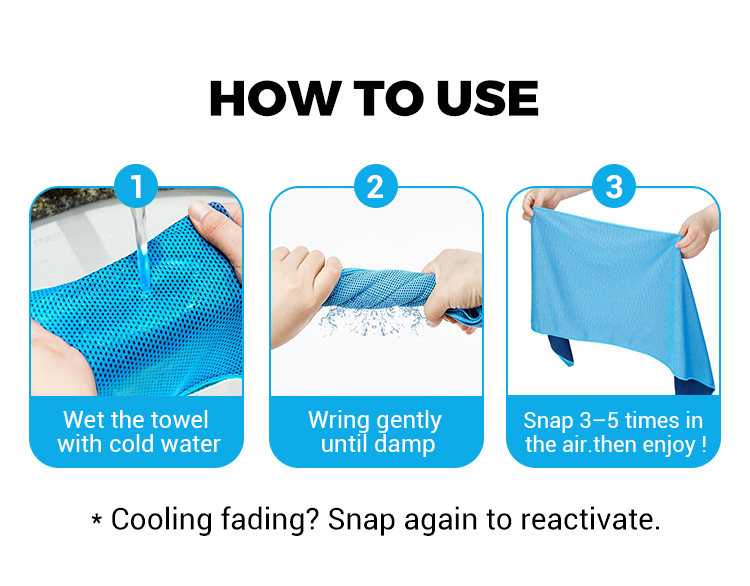 HOW TO USE

1

Wet the towel with cold water

2

Wring gently until damp

3

Snap 3–5 times in the air.then enjoy !

* Cooling fading? Snap again to reactivate.